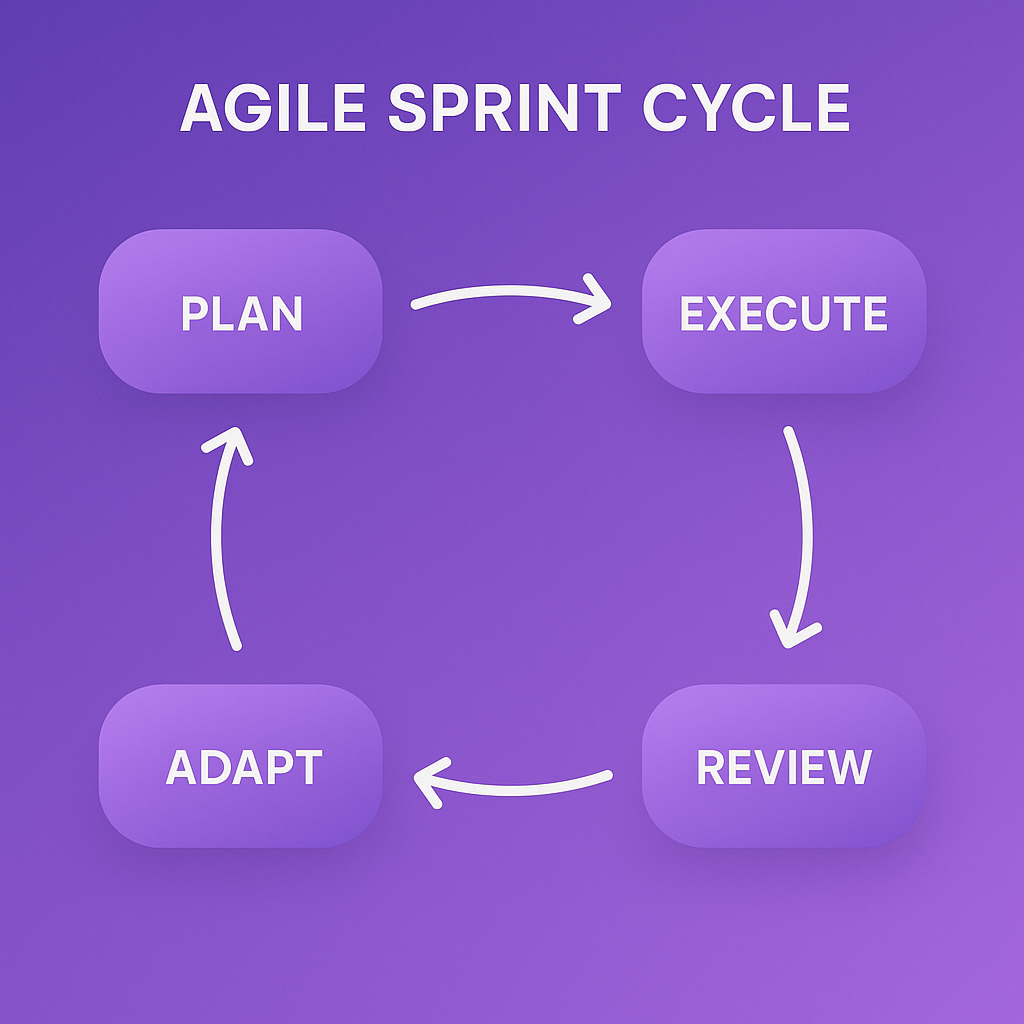 AGILE SPRINT CYCLE

PLAN

EXECUTE

REVIEW

ADAPT